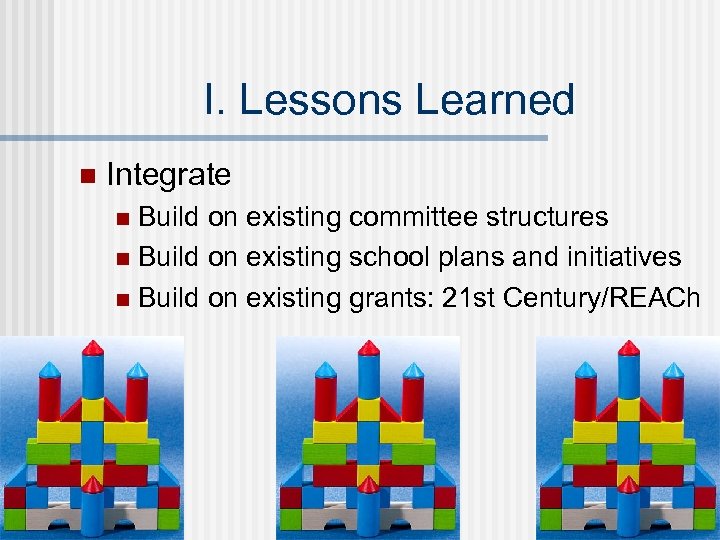 I. Lessons Learned

Integrate

Build on existing committee structures

Build on existing school plans and initiatives

Build on existing grants: 21st Century/REACh